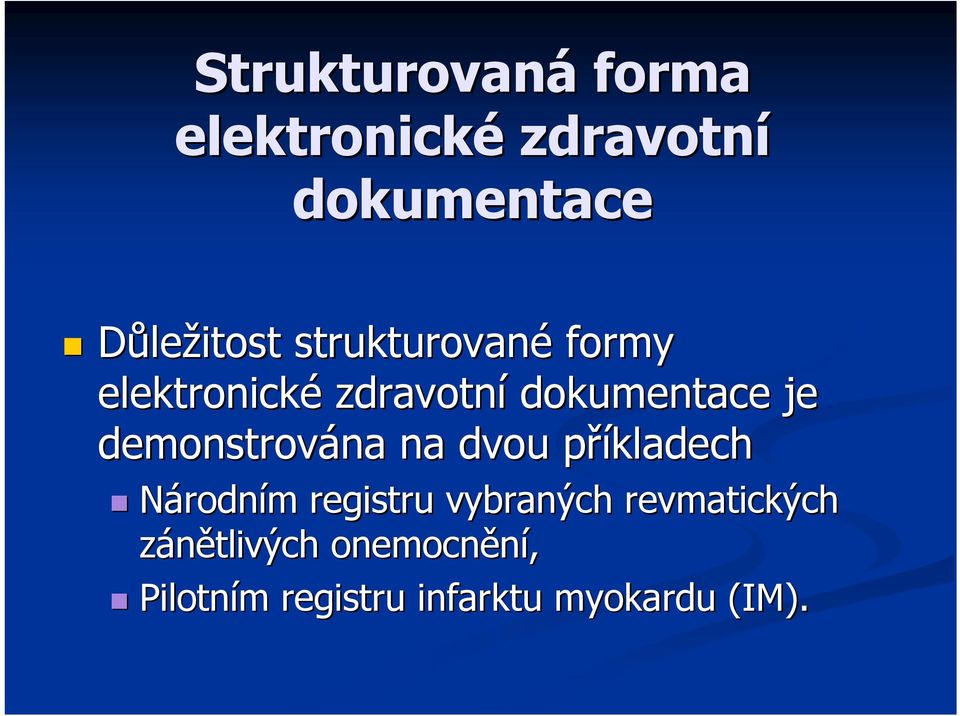 Strukturovaná forma elektronické zdravotní dokumentace

Důležitost strukturované formy elektronické zdravotní dokumentace je demonstrována na dvou příkladech

Národním registru vybraných revmatických zánětlivých onemocnění,

Pilotním registru infarktu myokardu (IM).